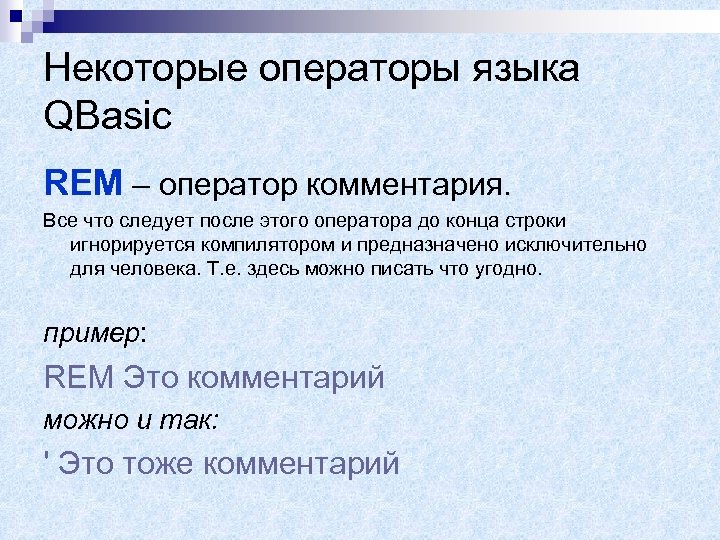 Некоторые операторы языка QBasic

REM – оператор комментария.

Все что следует после этого оператора до конца строки игнорируется компилятором и предназначено исключительно для человека. Т.е. здесь можно писать что угодно.

пример:

REM Это комментарий

можно и так:

' Это тоже комментарий